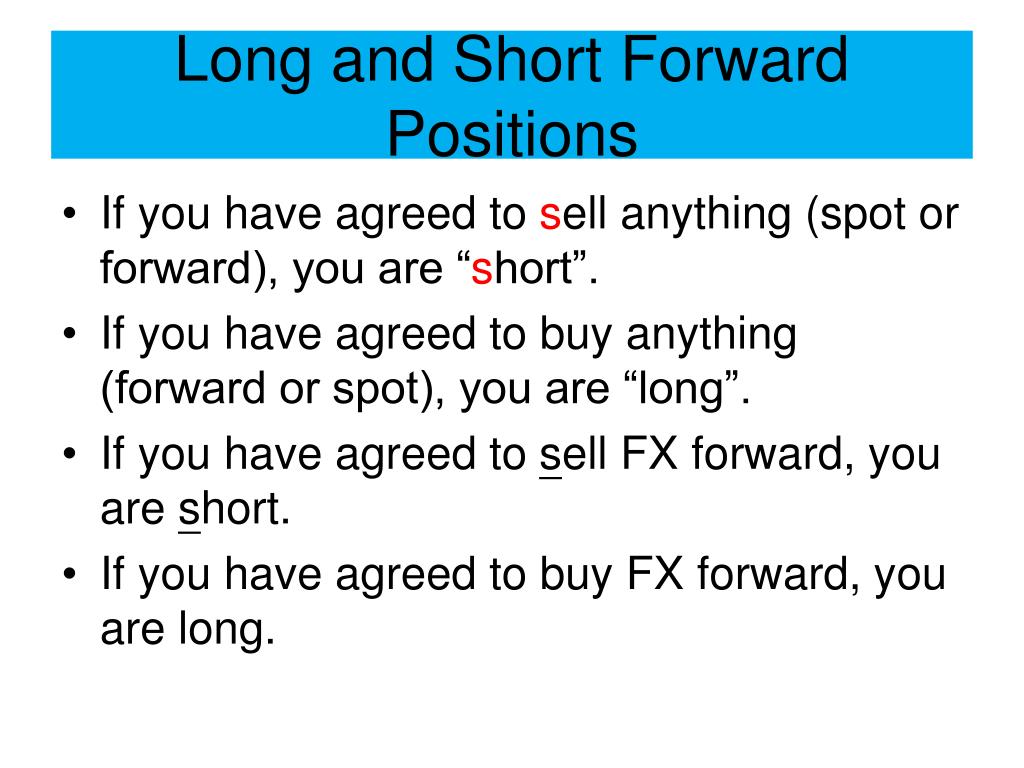 Long and Short Forward Positions

• If you have agreed to sell anything (spot or forward), you are “short”.
• If you have agreed to buy anything (forward or spot), you are “long”.
• If you have agreed to sell FX forward, you are short.
• If you have agreed to buy FX forward, you are long.